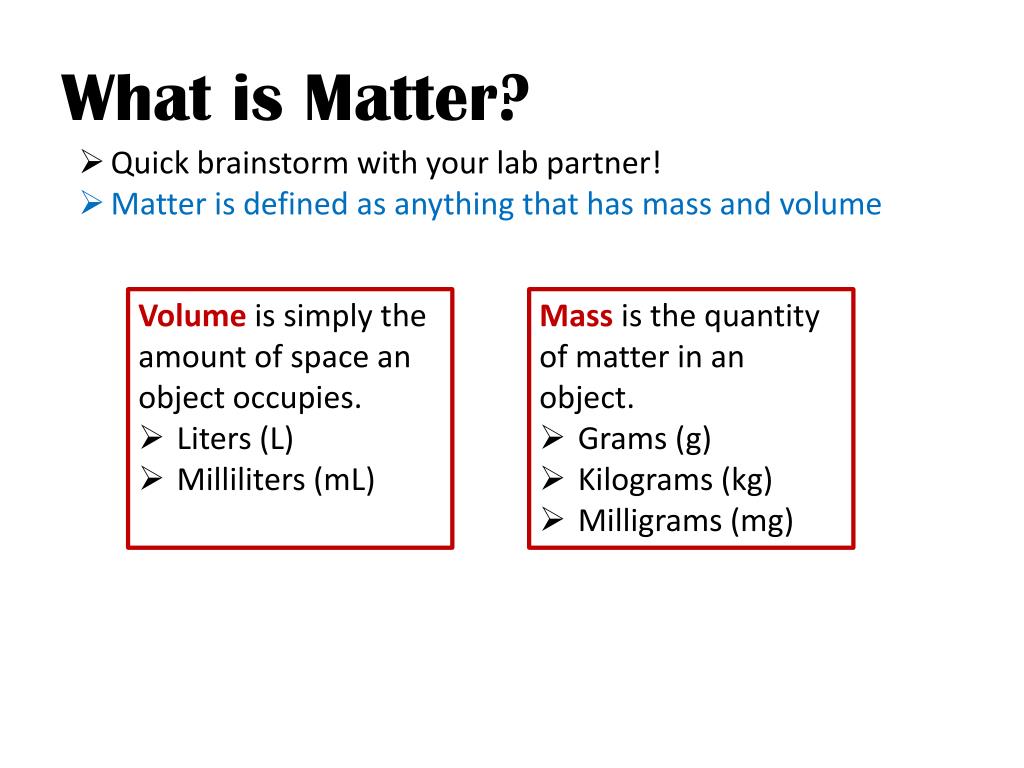 What is Matter?

➢ Quick brainstorm with your lab partner!
➢ Matter is defined as anything that has mass and volume

Volume is simply the amount of space an object occupies.
➢ Liters (L)
➢ Milliliters (mL)

Mass is the quantity of matter in an object.
➢ Grams (g)
➢ Kilograms (kg)
➢ Milligrams (mg)